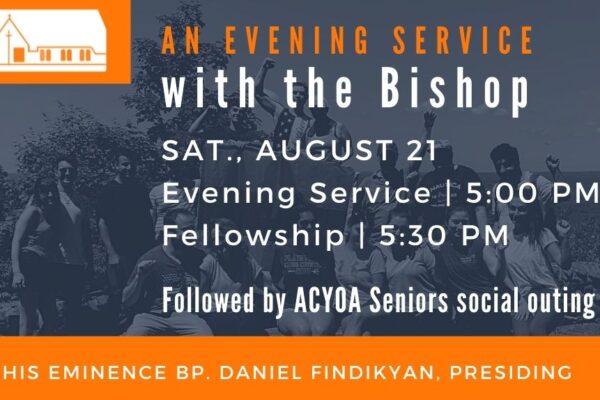 AN EVENING SERVICE
with the Bishop

SAT., AUGUST 21
Evening Service | 5:00 PM
Fellowship | 5:30 PM

Followed by ACYOA Seniors social outing

HIS EMINENCE BP. DANIEL FINDIKYAN, PRESIDING